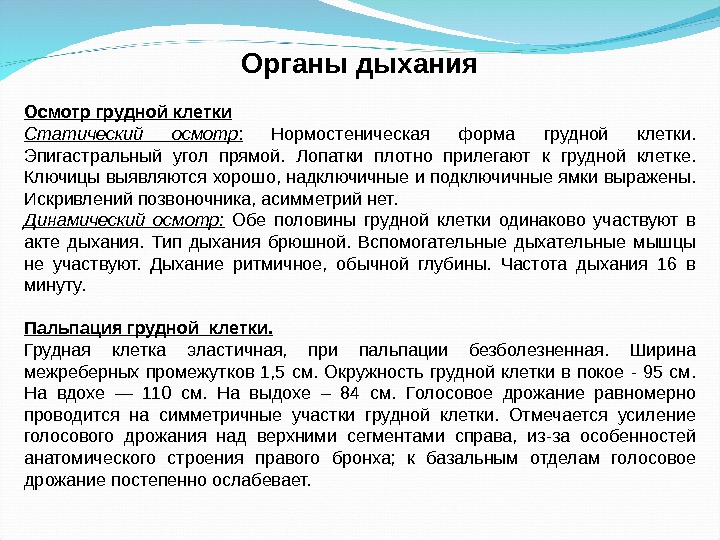 Органы дыхания

Осмотр грудной клетки
Статический осмотр: Нормостеническая форма грудной клетки. Эпигастральный угол прямой. Лопатки плотно прилегают к грудной клетке. Ключицы выявляются хорошо, надключичные и подключичные ямки выражены. Искривлений позвоночника, асимметрий нет.
Динамический осмотр: Обе половины грудной клетки одинаково участвуют в акте дыхания. Тип дыхания брюшной. Вспомогательные дыхательные мышцы не участвуют. Дыхание ритмичное, обычной глубины. Частота дыхания 16 в минуту.

Пальпация грудной клетки.
Грудная клетка эластичная, при пальпации безболезненная. Ширина межреберных промежутков 1,5 см. Окружность грудной клетки в покое - 95 см. На вдохе — 110 см. На выдохе – 84 см. Голосовое дрожание равномерно проводится на симметричные участки грудной клетки. Отмечается усиление голосового дрожания над верхними сегментами справа, из-за особенностей анатомического строения правого бронха; к базальным отделам голосовое дрожание постепенно ослабевает.